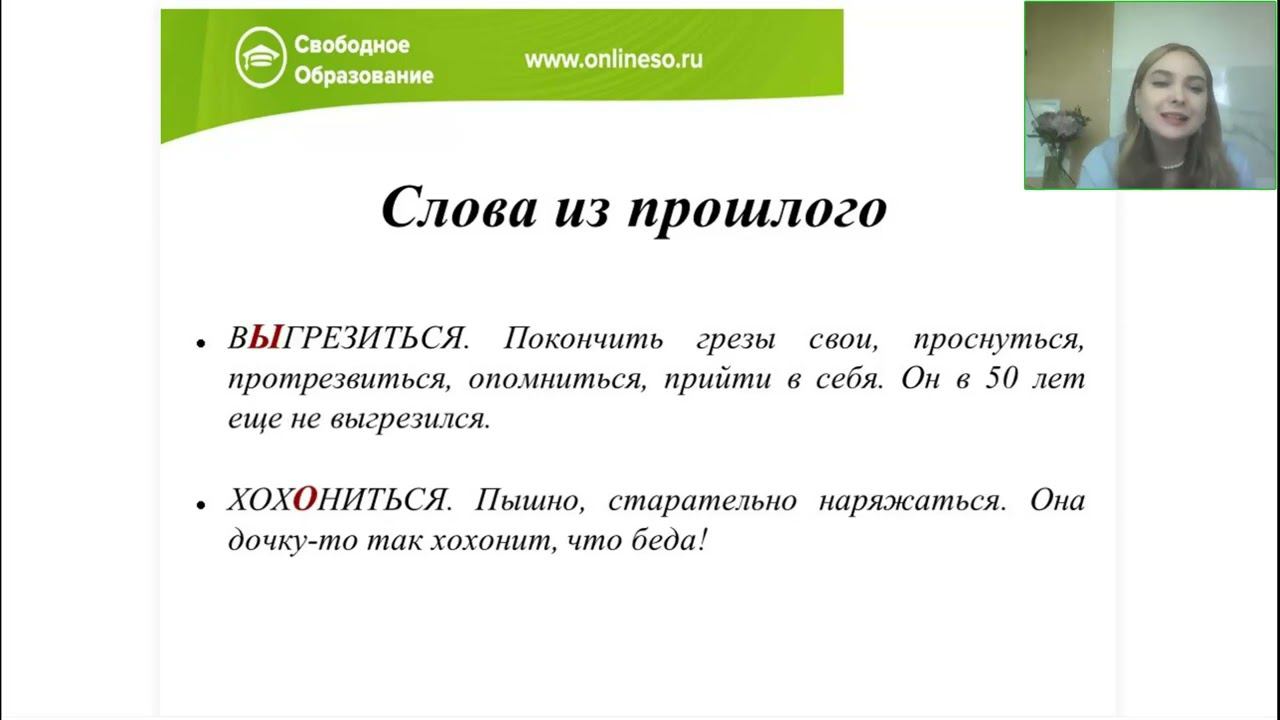 Свободное Образование www.onlineso.ru

Слова из прошлого

• ВЫГРЕЗИТЬСЯ. Покончить грезы свои, проснуться, протрезвиться, опомниться, прийти в себя. Он в 50 лет еще не выгрезился.

• ХОХОНИТЬСЯ. Пышно, старательно наряжаться. Она дочку-то так хохонит, что беда!